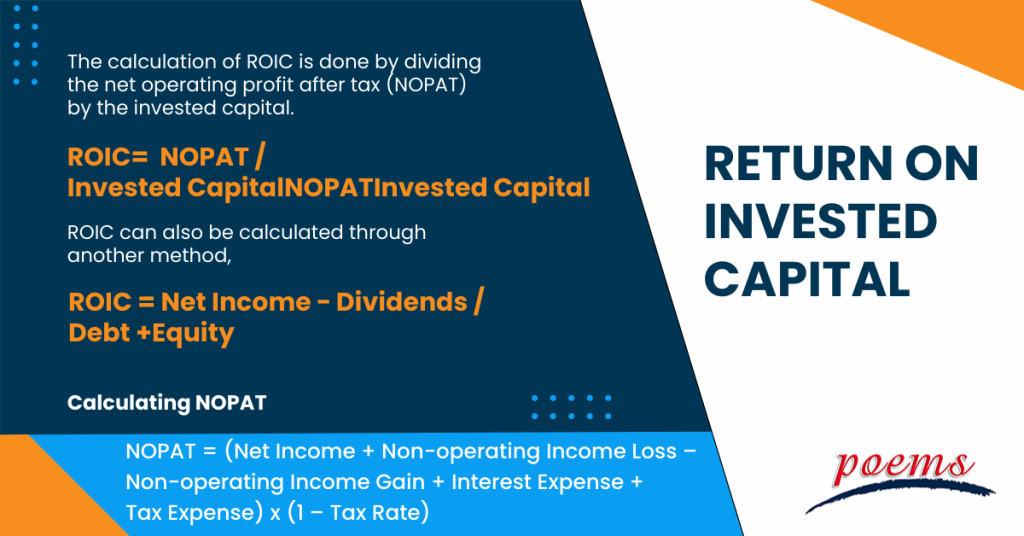 The calculation of ROIC is done by dividing the net operating profit after tax (NOPAT) by the invested capital.

ROIC= NOPAT / Invested CapitalNOPATInvested Capital

ROIC can also be calculated through another method,

ROIC = Net Income - Dividends / Debt +Equity

Calculating NOPAT

NOPAT = (Net Income + Non-operating Income Loss – Non-operating Income Gain + Interest Expense + Tax Expense) x (1 – Tax Rate)

RETURN ON INVESTED CAPITAL

poems